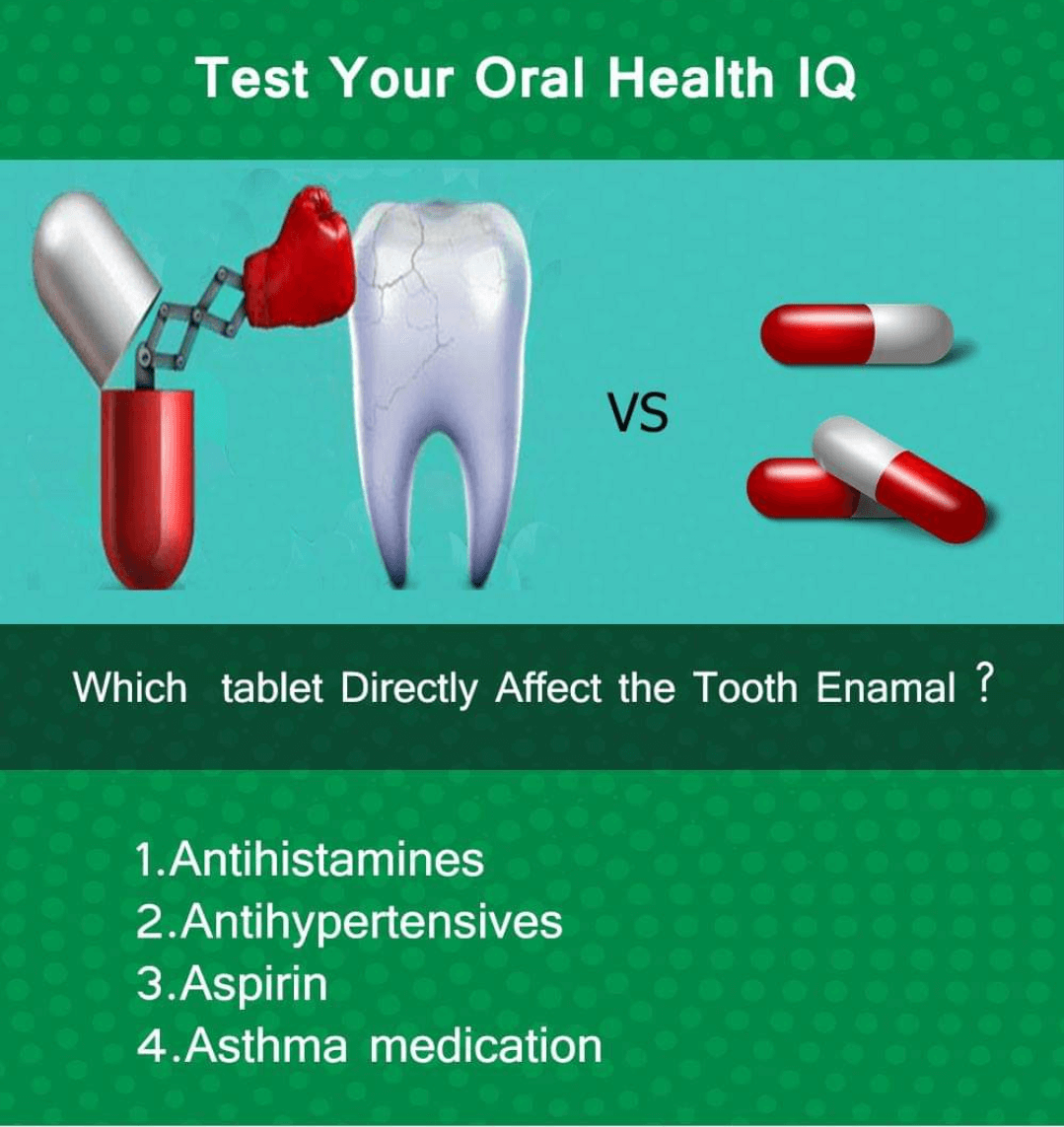 Test Your Oral Health IQ

VS

Which tablet Directly Affect the Tooth Enamal ?

1.Antihistamines
2.Antihypertensives
3.Aspirin
4.Asthma medication